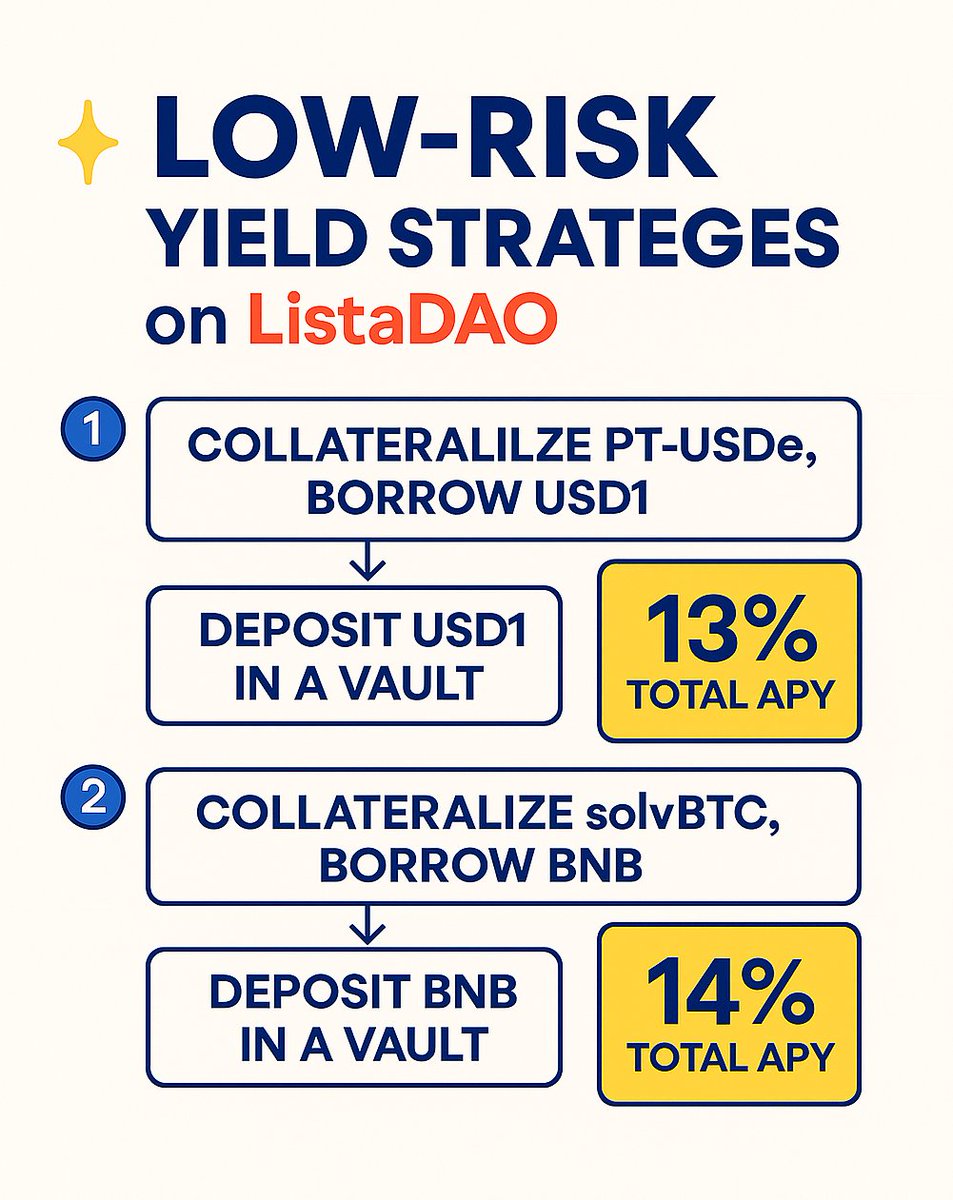 LOW-RISK YIELD STRATEGES on ListaDAO

1

COLLATERALILZE PT-USDe, BORROW USD1

DEPOSIT USD1 IN A VAULT

13% TOTAL APY

2

COLLATERALIZE solvBTC, BORROW BNB

DEPOSIT BNB IN A VAULT

14% TOTAL APY